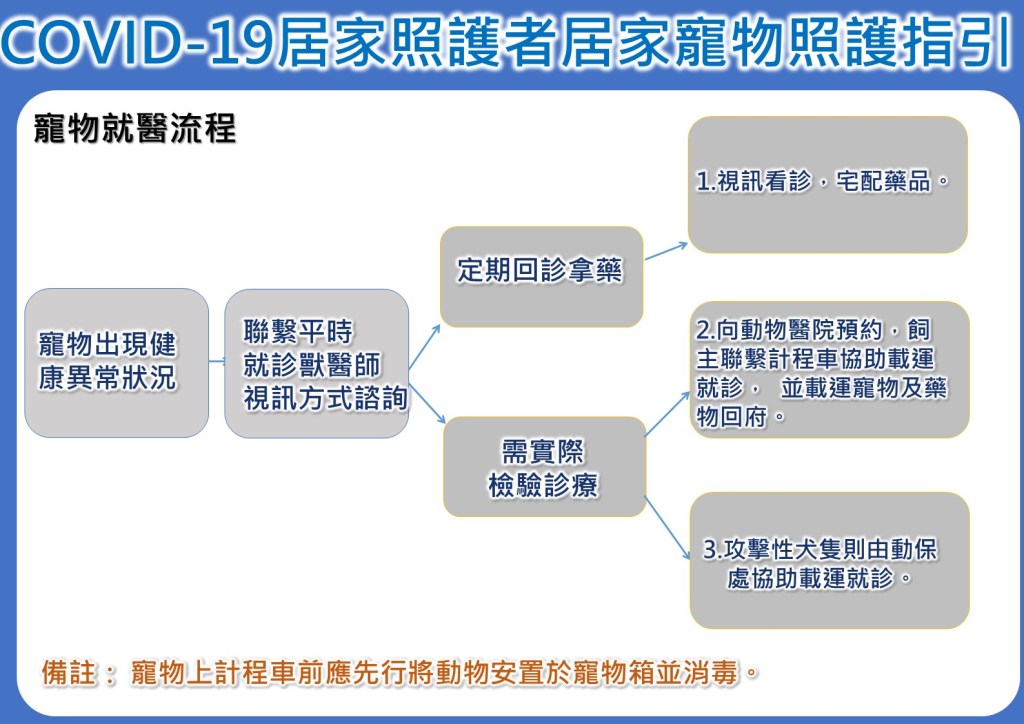 COVID-19居家照護者居家寵物照護指引

寵物就醫流程

寵物出現健康異常狀況

聯繫平時就診獸醫師視訊方式諮詢

定期回診拿藥

需實際檢驗診療

1.視訊看診，宅配藥品。

2.向動物醫院預約，飼主聯繫計程車協助載運就診， 並載運寵物及藥物回府。

3.攻擊性犬隻則由動保處協助載運就診。

備註： 寵物上計程車前應先行將動物安置於寵物箱並消毒。